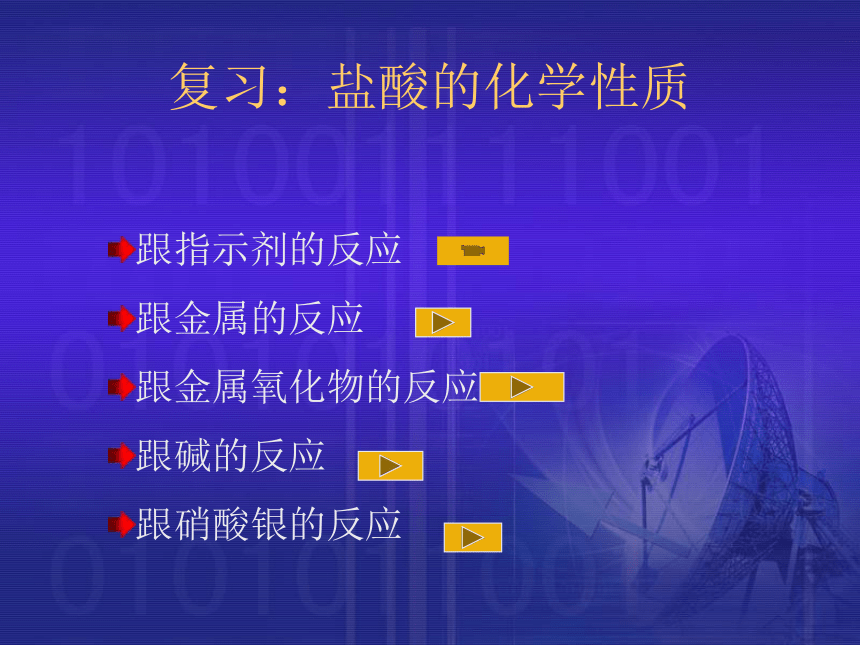 复习：盐酸的化学性质

跟指示剂的反应

跟金属的反应

跟金属氧化物的反应

跟碱的反应

跟硝酸银的反应